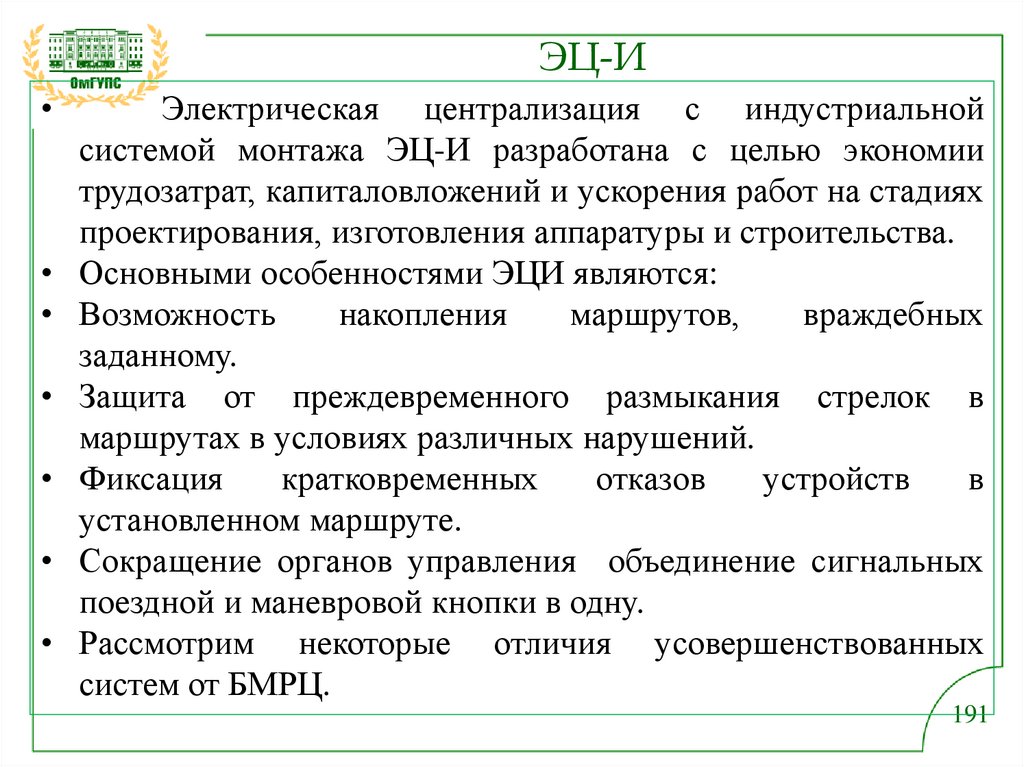 ОмГУПС

ЭЦ-И

• Электрическая централизация с индустриальной системой монтажа ЭЦ-И разработана с целью экономии трудозатрат, капиталовложений и ускорения работ на стадиях проектирования, изготовления аппаратуры и строительства.
• Основными особенностями ЭЦИ являются:
• Возможность накопления маршрутов, враждебных заданному.
• Защита от преждевременного размыкания стрелок в маршрутах в условиях различных нарушений.
• Фиксация кратковременных отказов устройств в установленном маршруте.
• Сокращение органов управления объединение сигнальных поездной и маневровой кнопки в одну.
• Рассмотрим некоторые отличия усовершенствованных систем от БМРЦ.

191